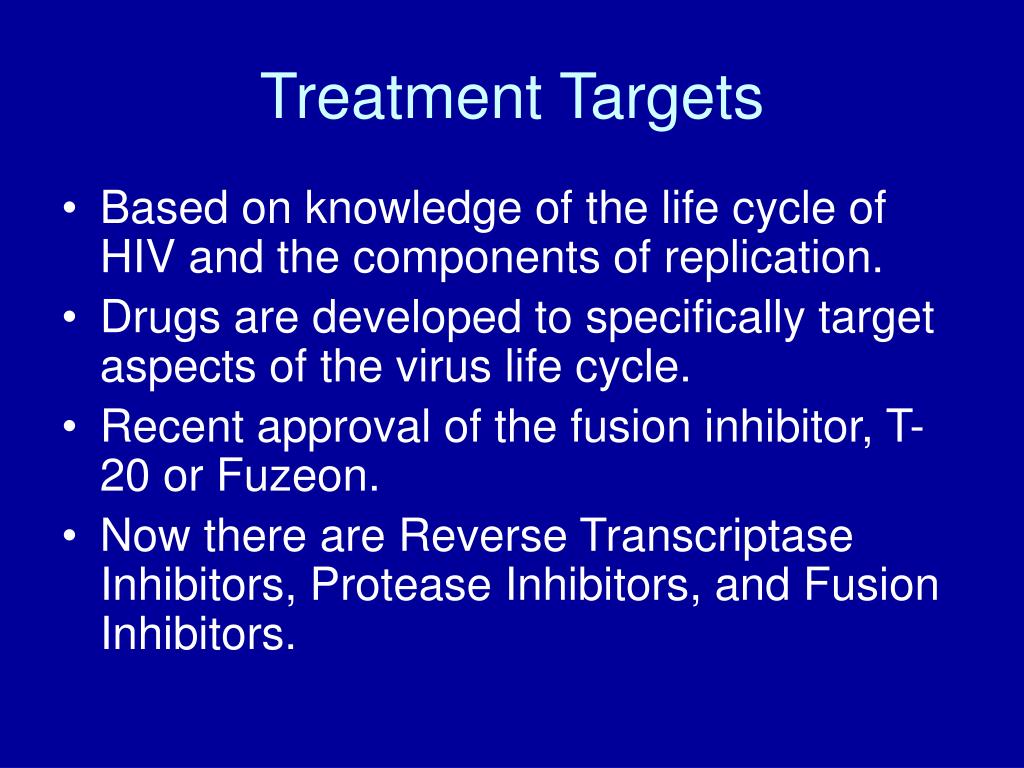 Treatment Targets

• Based on knowledge of the life cycle of HIV and the components of replication.
• Drugs are developed to specifically target aspects of the virus life cycle.
• Recent approval of the fusion inhibitor, T-20 or Fuzeon.
• Now there are Reverse Transcriptase Inhibitors, Protease Inhibitors, and Fusion Inhibitors.